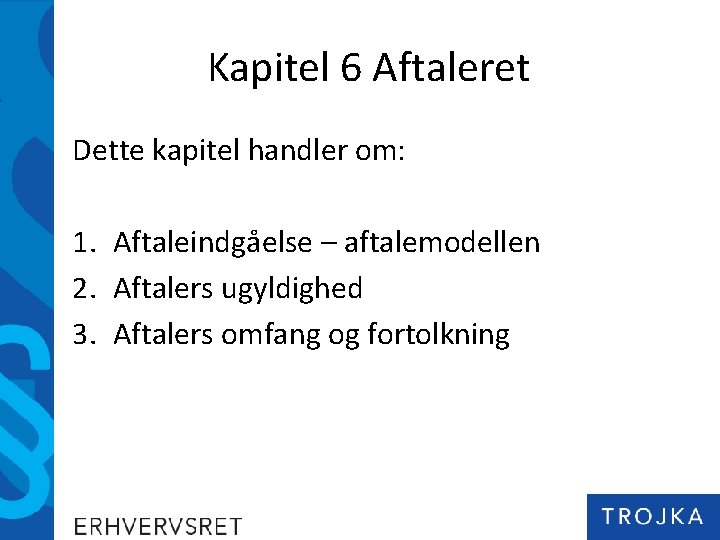 Kapitel 6 Aftaleret

Dette kapitel handler om:

1. Aftaleindgåelse – aftalemodellen
2. Aftalers ugyldighed
3. Aftalers omfang og fortolkning

ERHVERVSRET

TROJKA